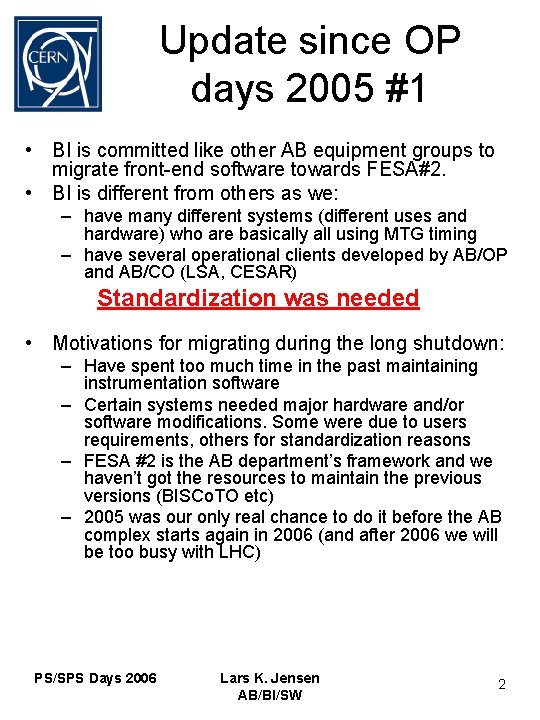 CERN

Update since OP days 2005 #1

• BI is committed like other AB equipment groups to migrate front-end software towards FESA#2.
• BI is different from others as we:
– have many different systems (different uses and hardware) who are basically all using MTG timing
– have several operational clients developed by AB/OP and AB/CO (LSA, CESAR)

Standardization was needed

• Motivations for migrating during the long shutdown:
– Have spent too much time in the past maintaining instrumentation software
– Certain systems needed major hardware and/or software modifications. Some were due to users requirements, others for standardization reasons
– FESA #2 is the AB department's framework and we haven't got the resources to maintain the previous versions (BISCoTO etc)
– 2005 was our only real chance to do it before the AB complex starts again in 2006 (and after 2006 we will be too busy with LHC)

PS/SPS Days 2006

Lars K. Jensen
AB/BI/SW

2